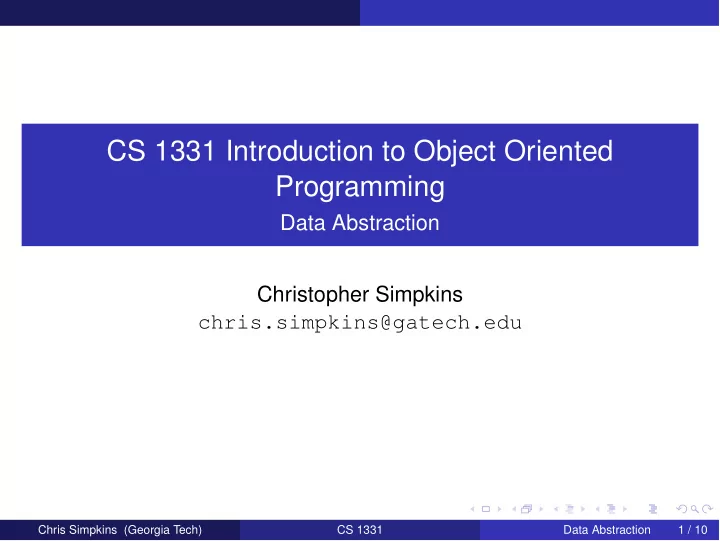 CS 1331 Introduction to Object Oriented Programming
Data Abstraction

Christopher Simpkins
chris.simpkins@gatech.edu

Chris Simpkins (Georgia Tech) CS 1331 Data Abstraction 1 / 10